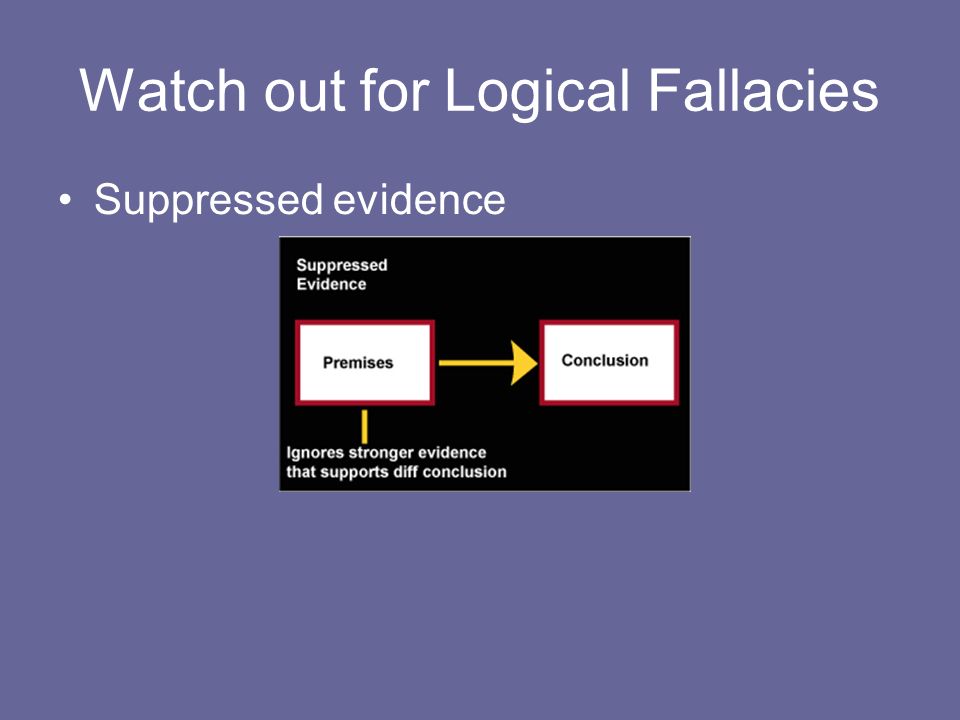 Watch out for Logical Fallacies

• Suppressed evidence

Suppressed Evidence

Premises

Conclusion

Ignores stronger evidence that supports diff conclusion